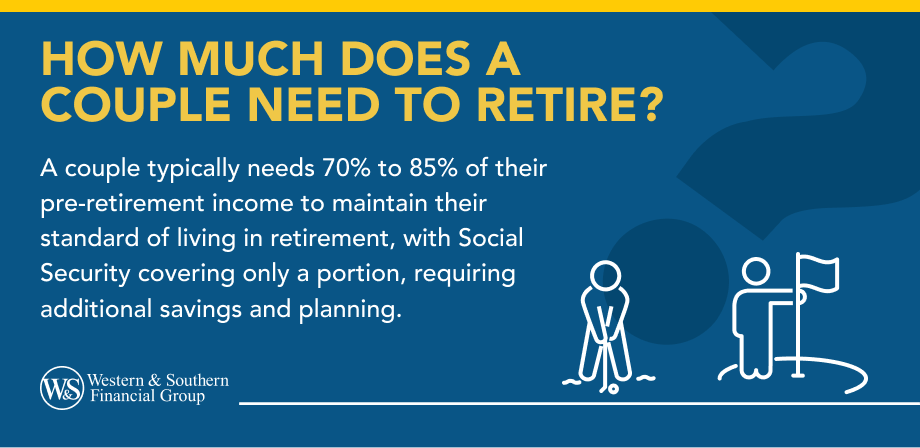 HOW MUCH DOES A COUPLE NEED TO RETIRE?

A couple typically needs 70% to 85% of their pre-retirement income to maintain their standard of living in retirement, with Social Security covering only a portion, requiring additional savings and planning.

W&S Western & Southern Financial Group